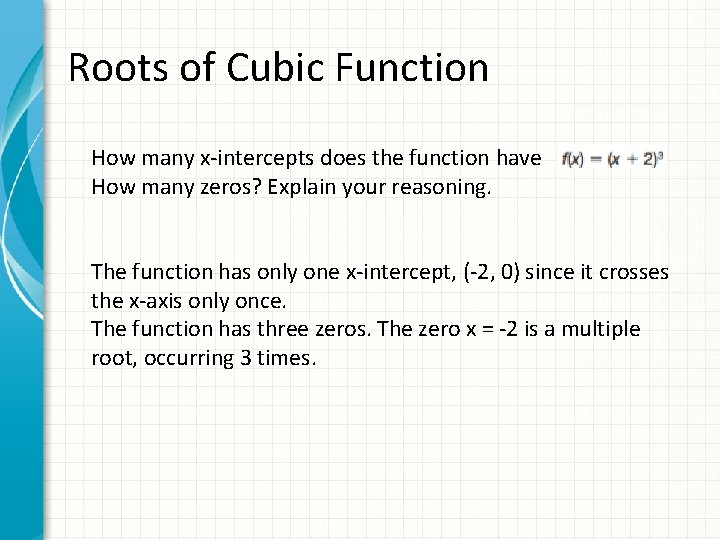 Roots of Cubic Function

How many x-intercepts does the function have $f(x) = (x + 2)^3$
How many zeros? Explain your reasoning.

The function has only one x-intercept, (-2, 0) since it crosses the x-axis only once.
The function has three zeros. The zero x = -2 is a multiple root, occurring 3 times.